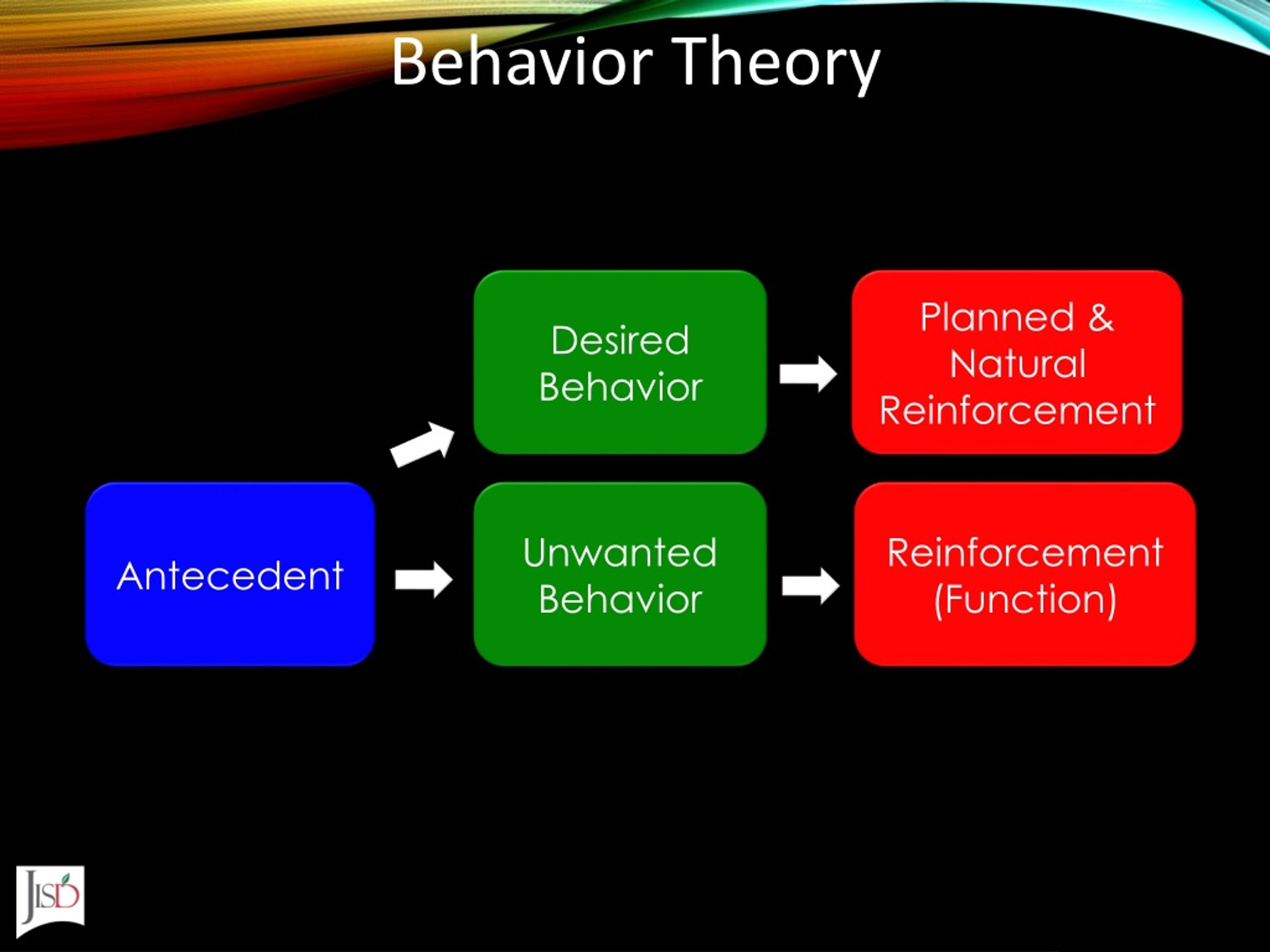 Behavior Theory

Antecedent

Desired Behavior

Planned & Natural Reinforcement

Unwanted Behavior

Reinforcement (Function)

JISD